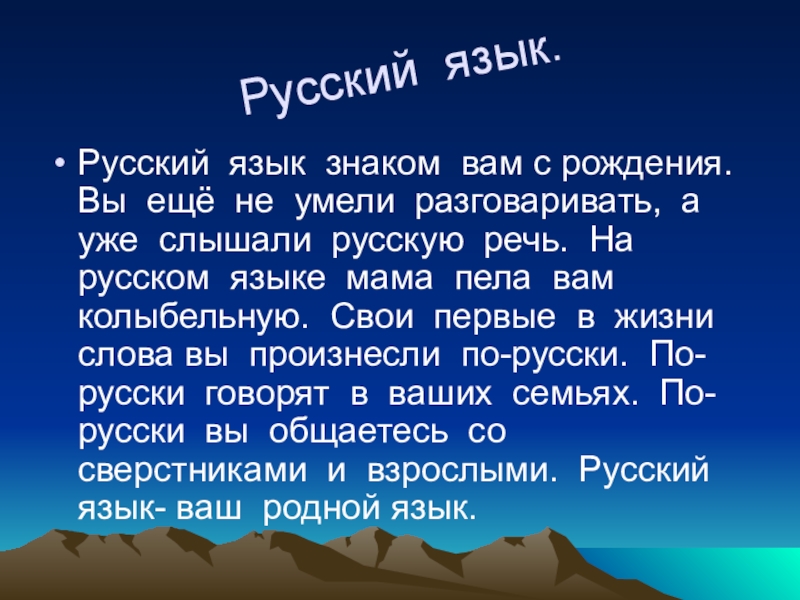 Русский язык.

• Русский язык знаком вам с рождения. Вы ещё не умели разговаривать, а уже слышали русскую речь. На русском языке мама пела вам колыбельную. Свои первые в жизни слова вы произнесли по-русски. По-русски говорят в ваших семьях. По-русски вы общаетесь со сверстниками и взрослыми. Русский язык- ваш родной язык.